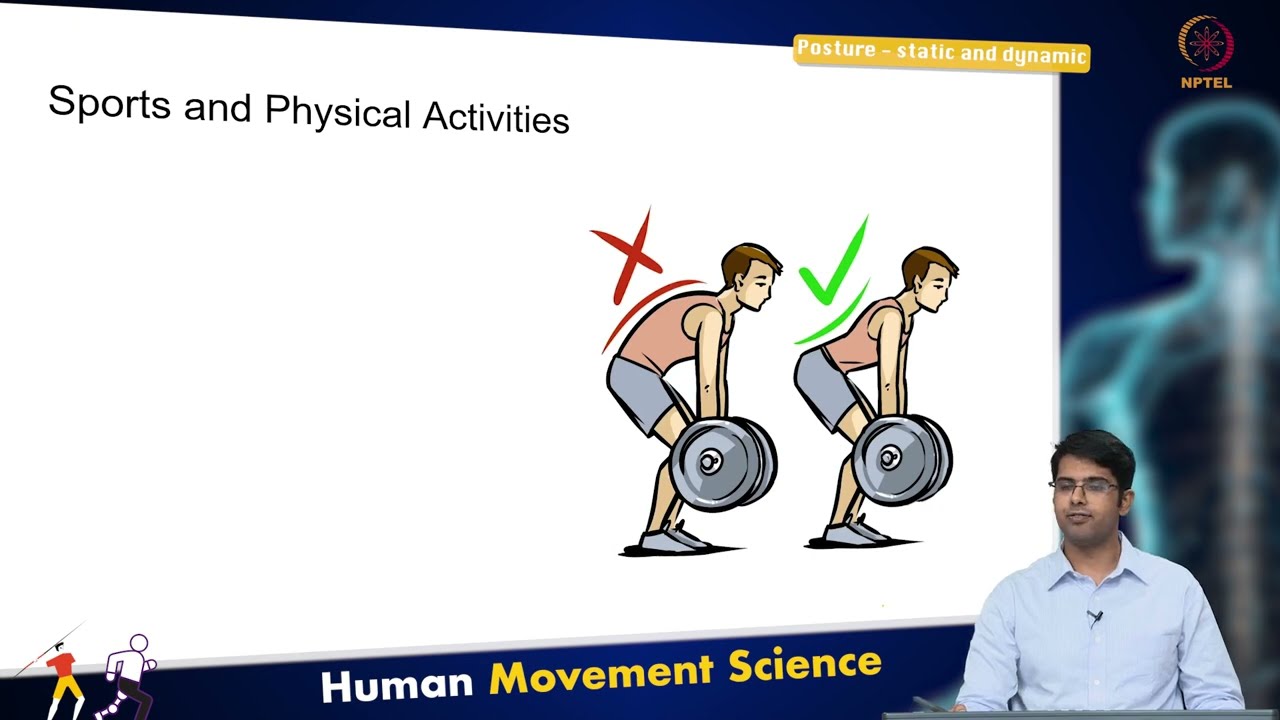 Posture - static and dynamic

NPTEL

Sports and Physical Activities

Human Movement Science